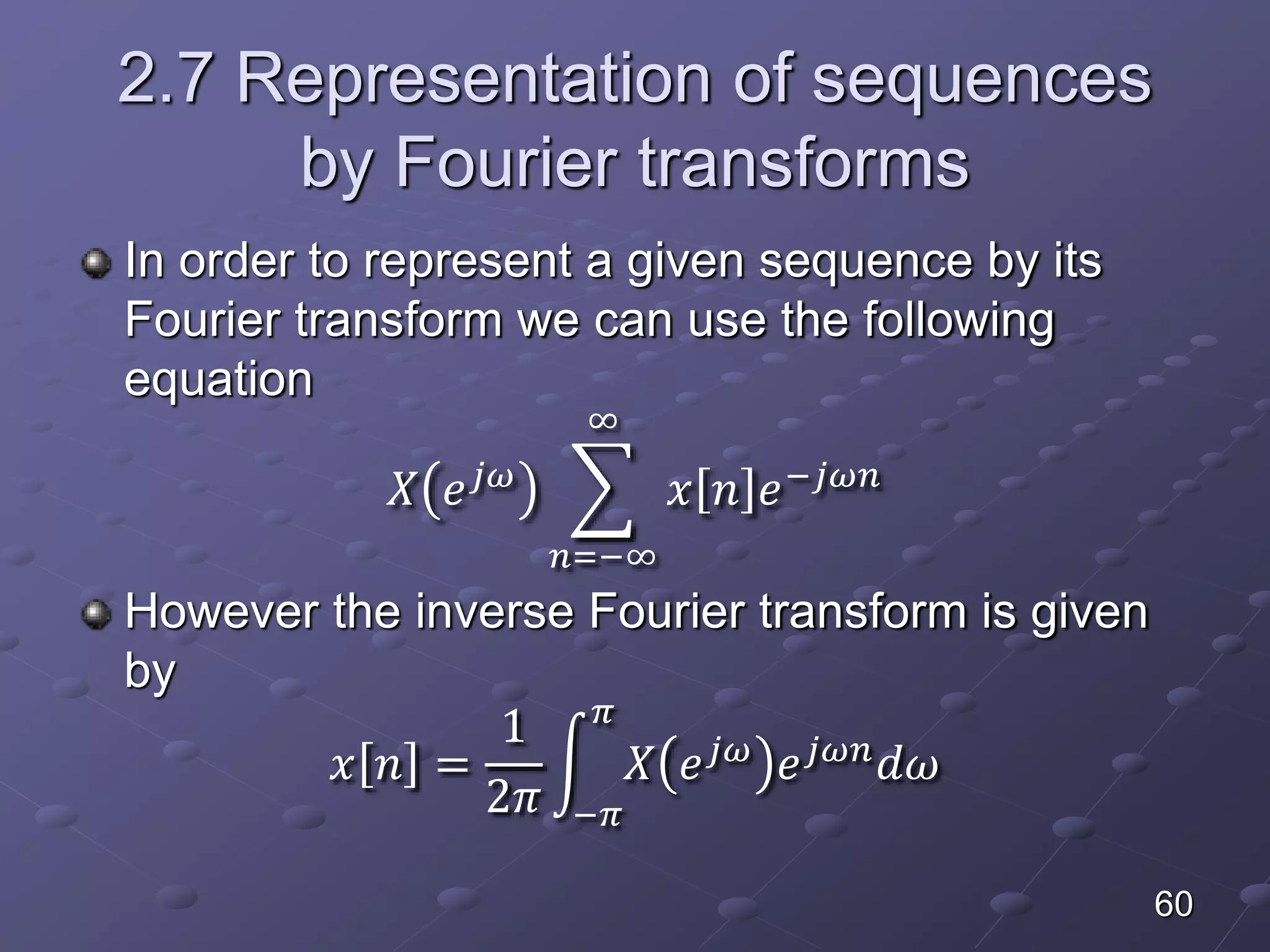 2.7 Representation of sequences by Fourier transforms

In order to represent a given sequence by its Fourier transform we can use the following equation

$X(e^{j\omega}) \sum_{n=-\infty}^{\infty} x[n]e^{-j\omega n}$

However the inverse Fourier transform is given by

$x[n] = \frac{1}{2\pi}\int_{-\pi}^{\pi} X(e^{j\omega})e^{j\omega n}d\omega$

60